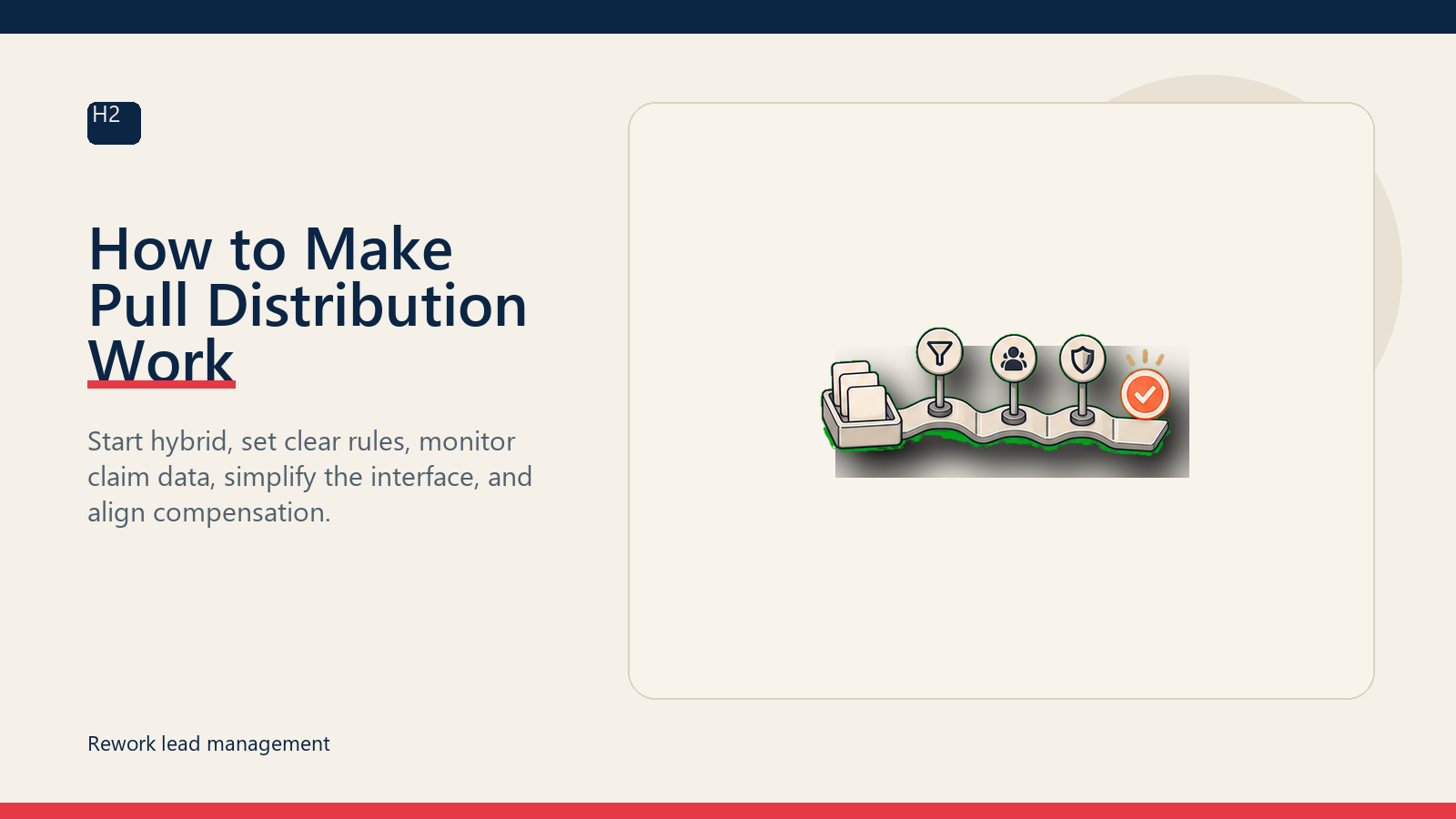 H2

How to Make Pull Distribution Work

Start hybrid, set clear rules, monitor claim data, simplify the interface, and align compensation.

Rework lead management